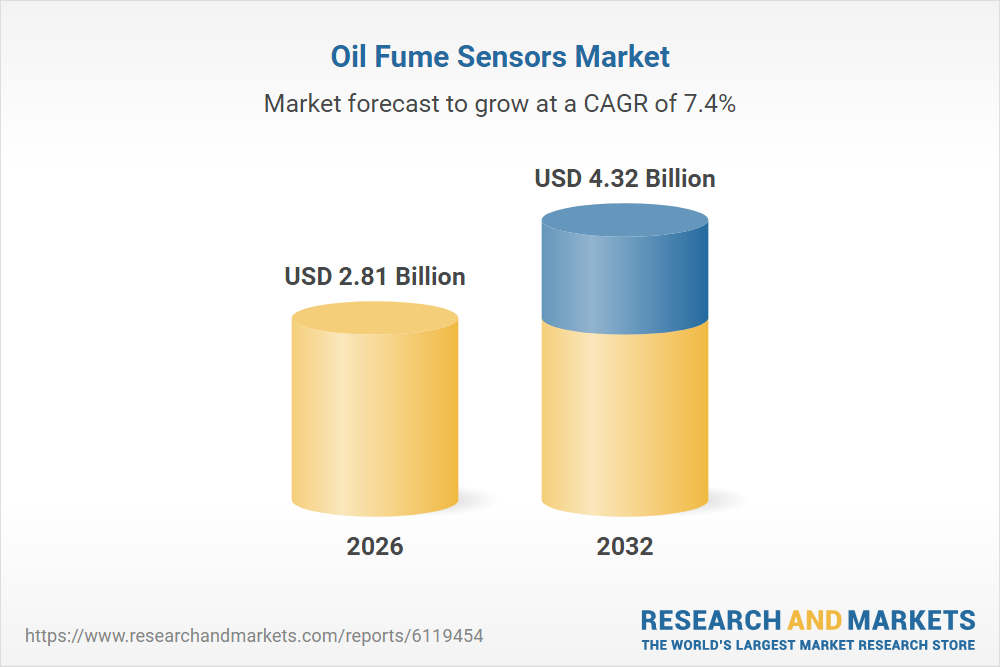 Oil Fume Sensors Market

Market forecast to grow at a CAGR of 7.4%

USD 2.81 Billion

USD 4.32 Billion

2026

2032

https://www.researchandmarkets.com/reports/6119454

RESEARCH AND MARKETS
THE WORLD'S LARGEST MARKET RESEARCH STORE